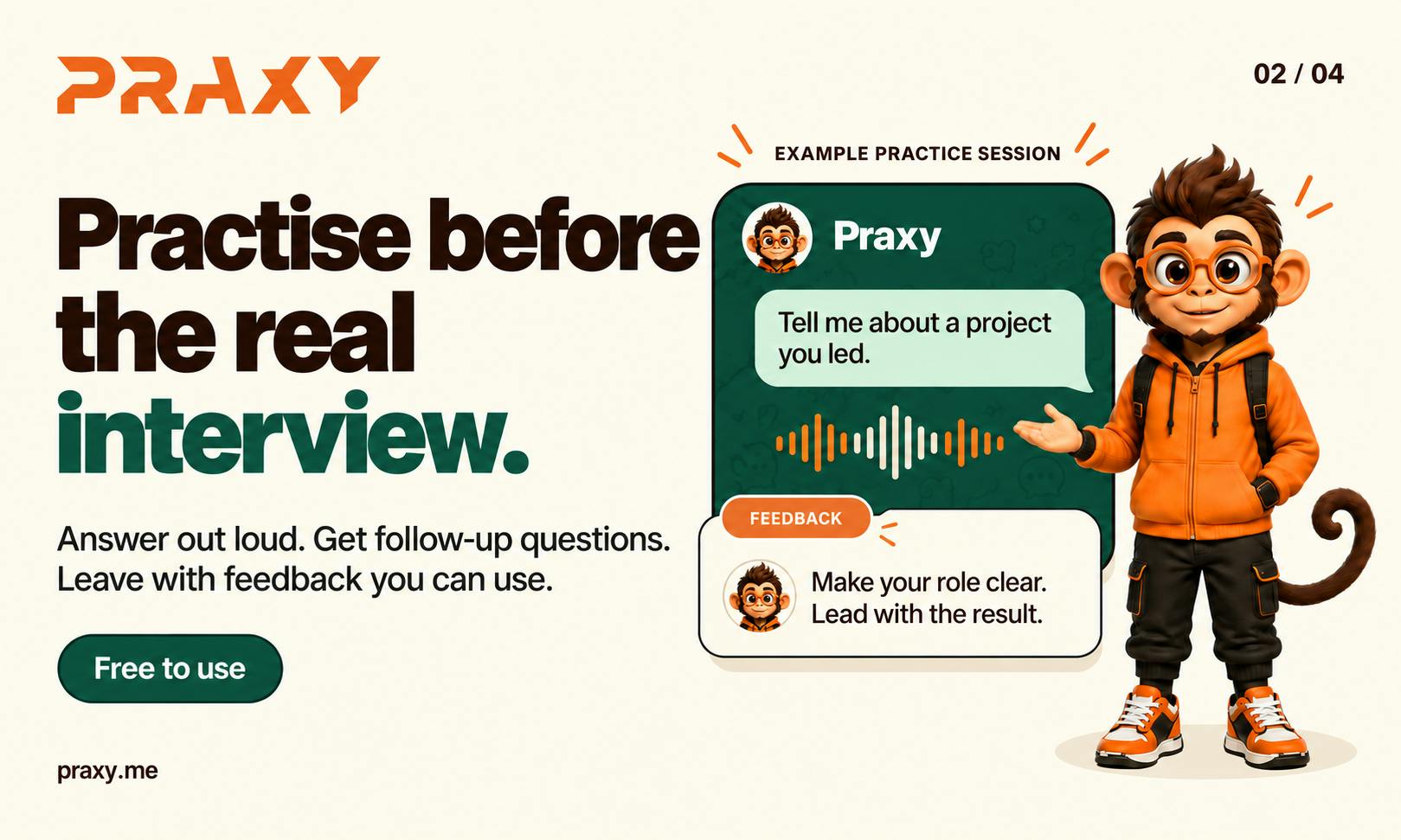 PRAXY

02 / 04

Practise before the real interview.

Answer out loud. Get follow-up questions. Leave with feedback you can use.

Free to use

praxy.me

EXAMPLE PRACTICE SESSION

Praxy

Tell me about a project you led.

FEEDBACK

Make your role clear. Lead with the result.